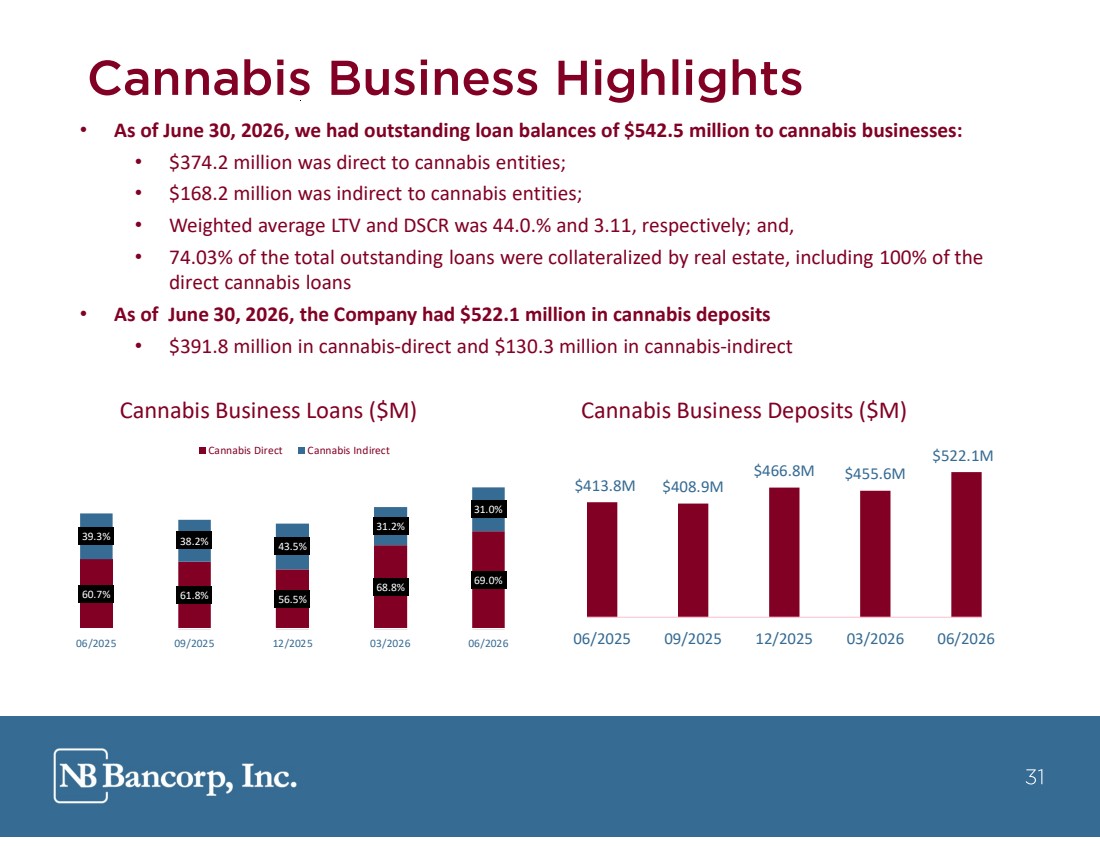 Cannabis Business Highlights

• As of June 30, 2026, we had outstanding loan balances of $542.5 million to cannabis businesses:
• $374.2 million was direct to cannabis entities;
• $168.2 million was indirect to cannabis entities;
• Weighted average LTV and DSCR was 44.0.% and 3.11, respectively; and,
• 74.03% of the total outstanding loans were collateralized by real estate, including 100% of the direct cannabis loans
• As of June 30, 2026, the Company had $522.1 million in cannabis deposits
• $391.8 million in cannabis-direct and $130.3 million in cannabis-indirect

Cannabis Business Loans ($M)

Cannabis Direct Cannabis Indirect

39.3%
60.7%
38.2%
61.8%
43.5%
56.5%
31.2%
68.8%
31.0%
69.0%

06/2025 09/2025 12/2025 03/2026 06/2026

Cannabis Business Deposits ($M)

$413.8M $408.9M $466.8M $455.6M $522.1M

06/2025 09/2025 12/2025 03/2026 06/2026

NB Bancorp, Inc.

31